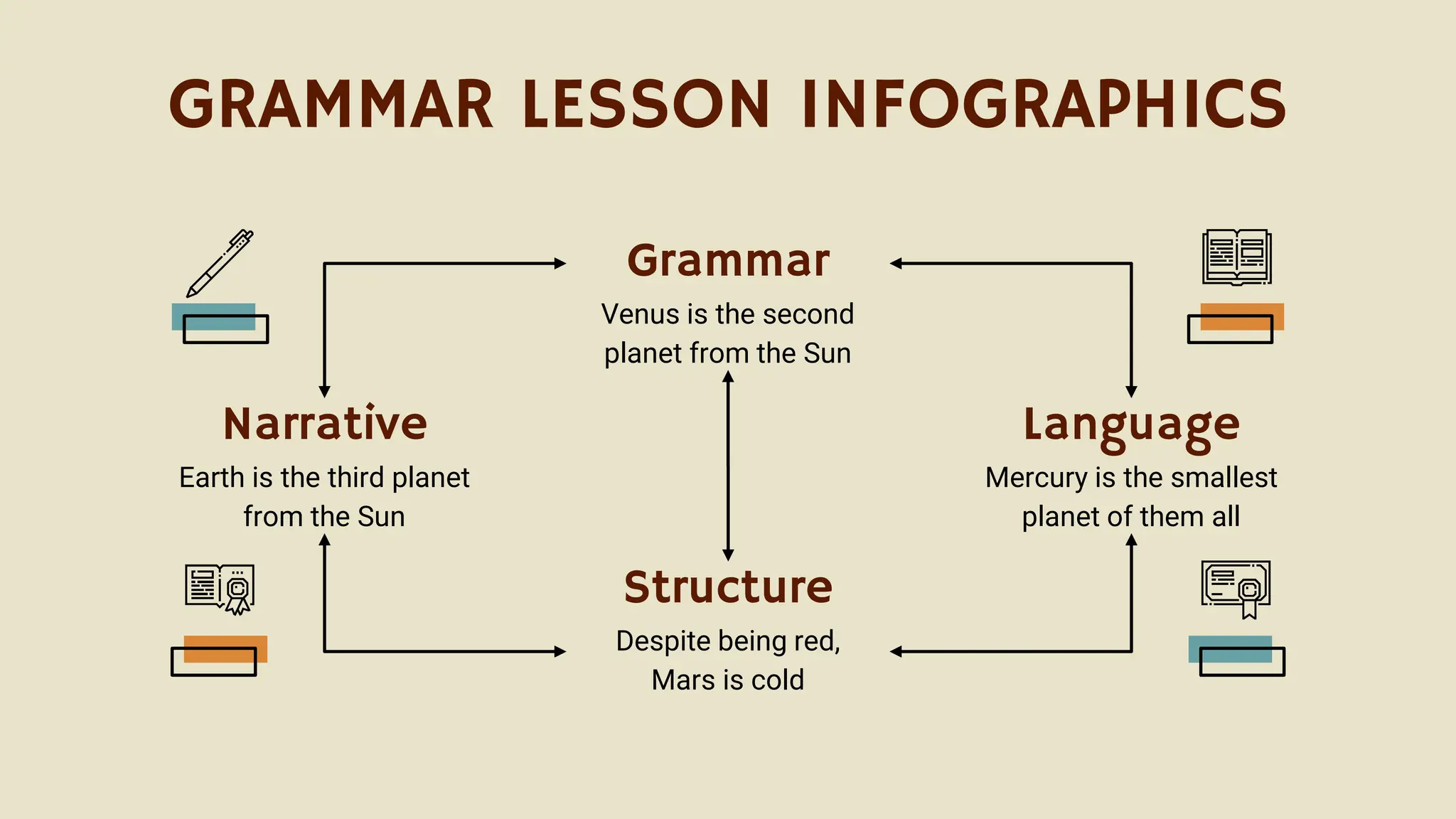 GRAMMAR LESSON INFOGRAPHICS

Grammar
Venus is the second planet from the Sun

Narrative
Earth is the third planet from the Sun

Language
Mercury is the smallest planet of them all

Structure
Despite being red, Mars is cold